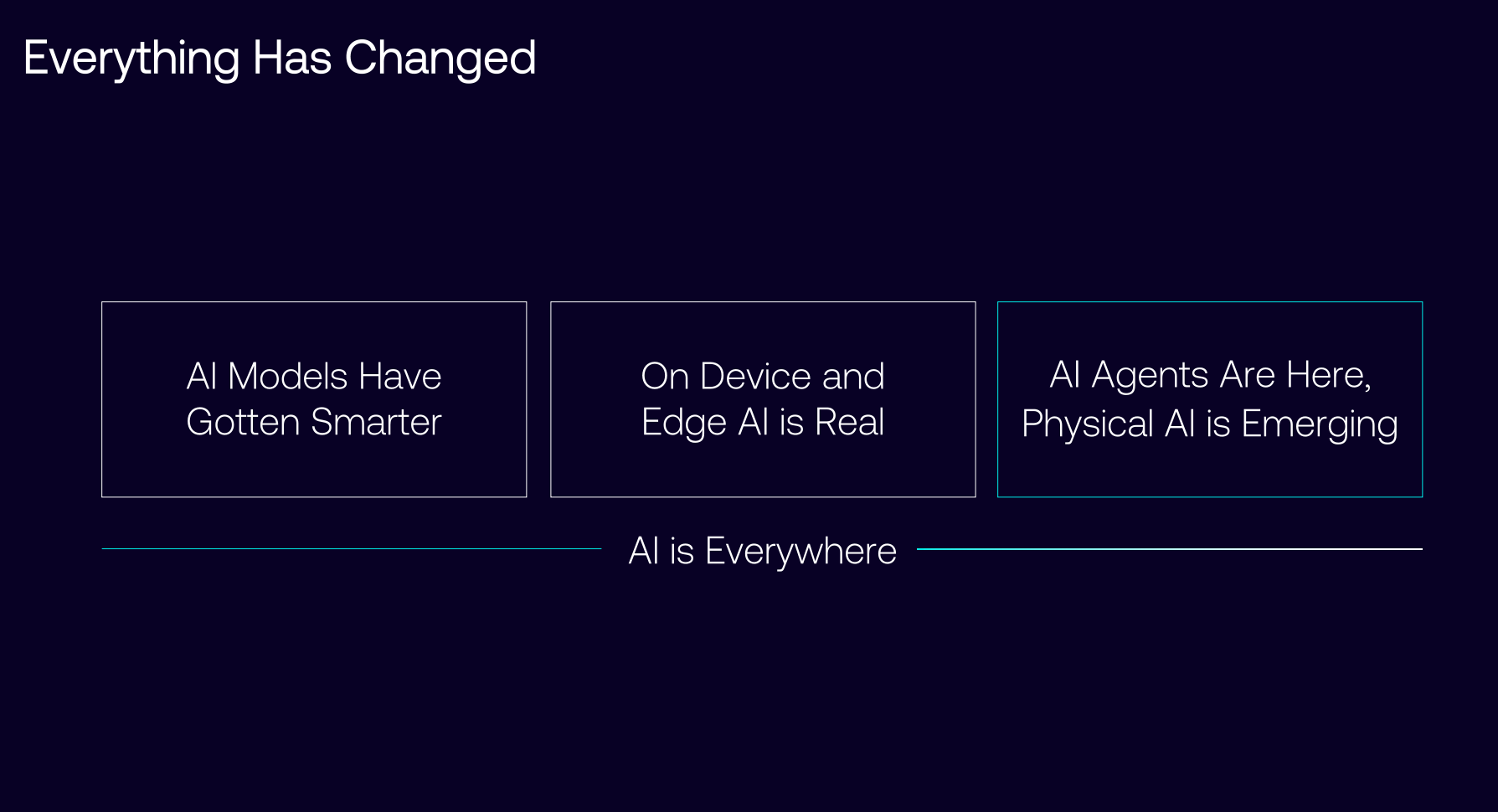 Everything Has Changed

AI Models Have Gotten Smarter

On Device and Edge AI is Real

AI Agents Are Here, Physical AI is Emerging

AI is Everywhere